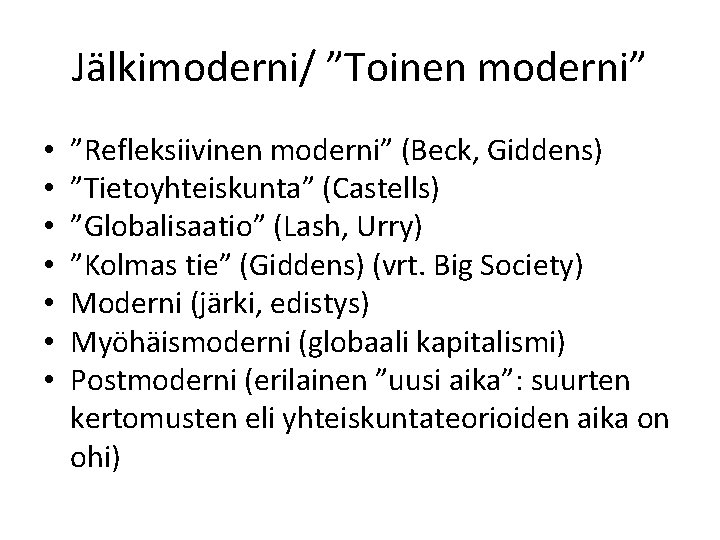 Jälkimoderni/ ”Toinen moderni”

• ”Refleksiivinen moderni” (Beck, Giddens)
• ”Tietoyhteiskunta” (Castells)
• ”Globalisaatio” (Lash, Urry)
• ”Kolmas tie” (Giddens) (vrt. Big Society)
• Moderni (järki, edistys)
• Myöhäismoderni (globaali kapitalismi)
• Postmoderni (erilainen ”uusi aika”: suurten kertomusten eli yhteiskuntateorioiden aika on ohi)